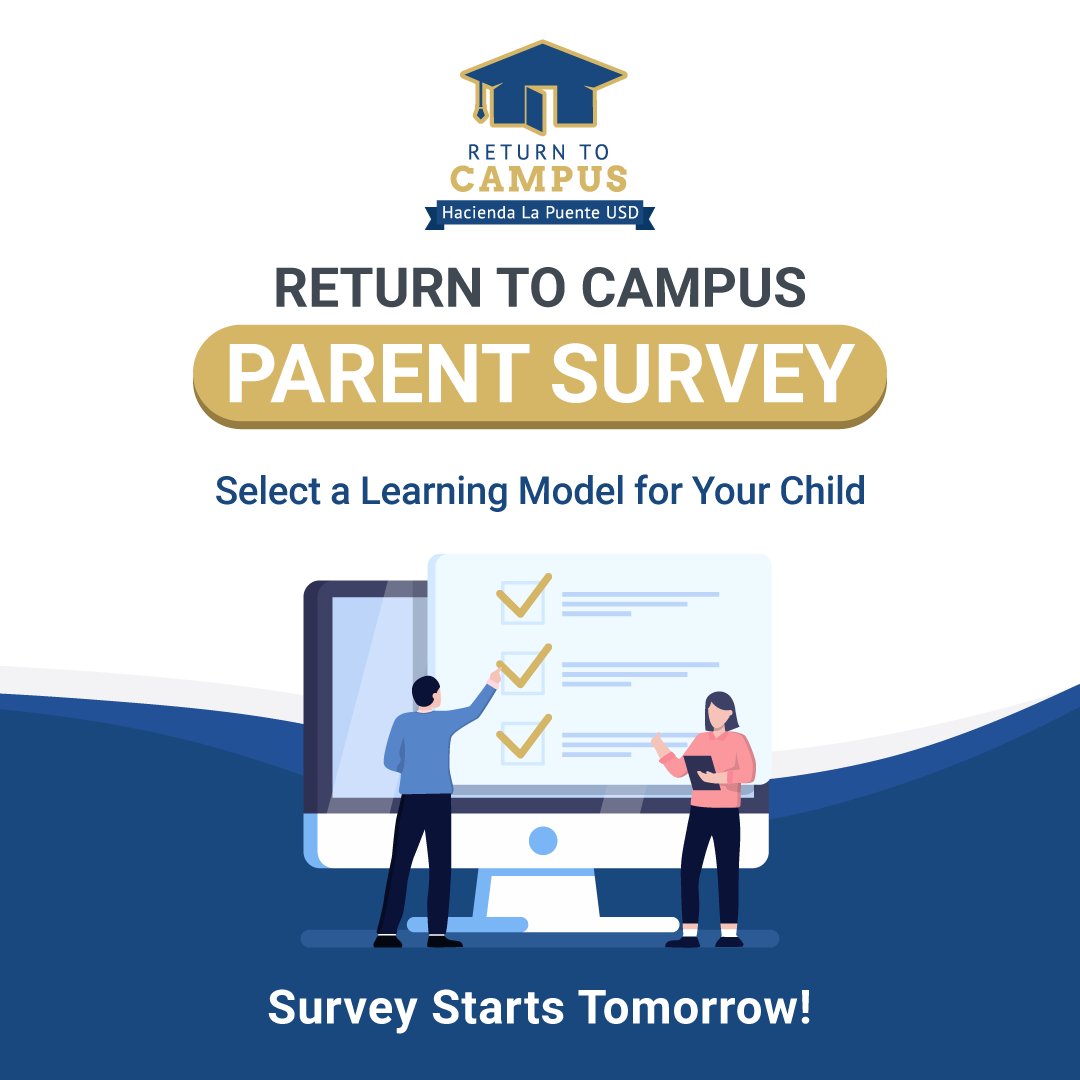 RETURN TO
CAMPUS
Hacienda La Puente USD

RETURN TO CAMPUS
PARENT SURVEY

Select a Learning Model for Your Child

Survey Starts Tomorrow!